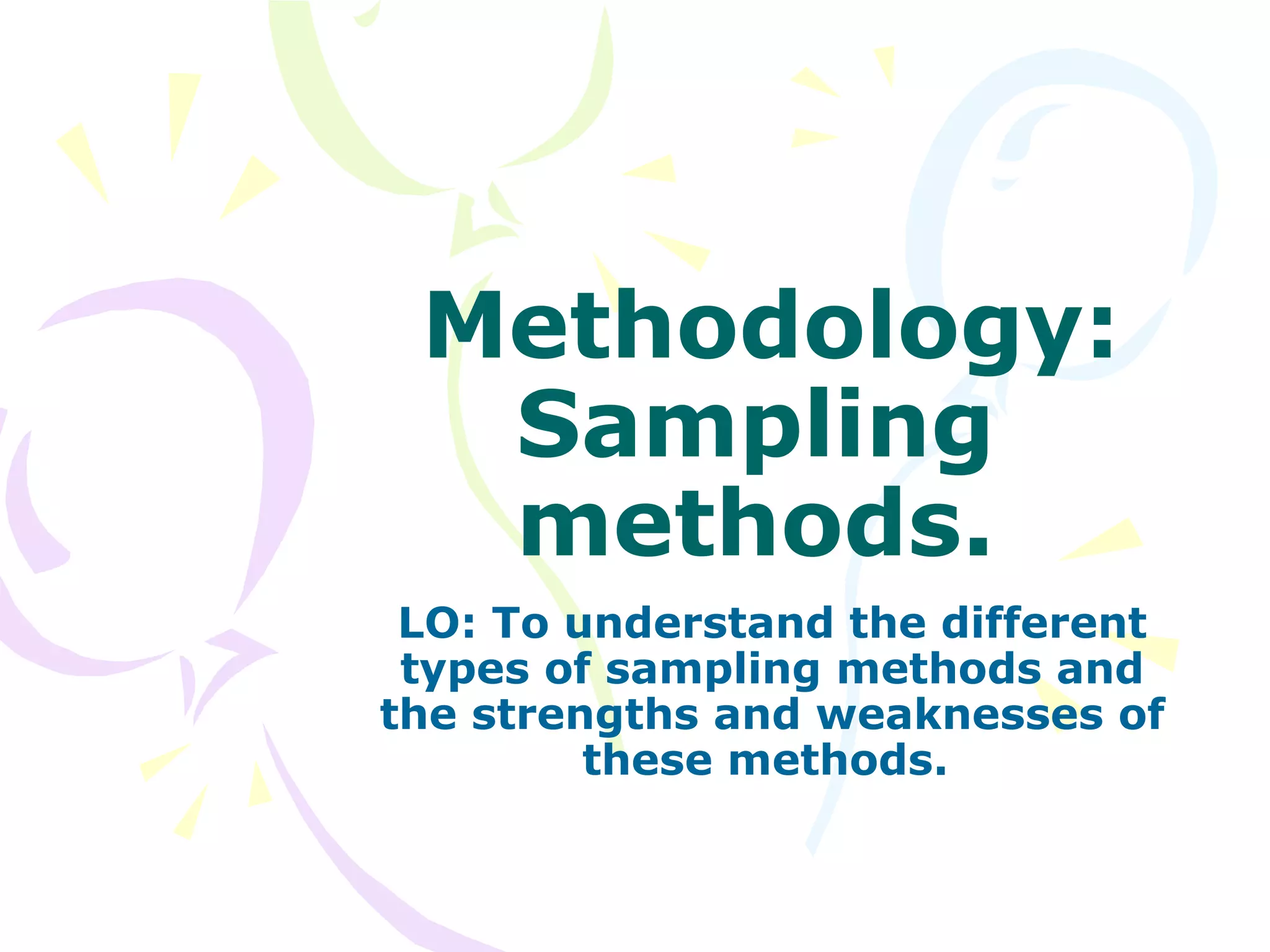 Methodology: Sampling methods.

LO: To understand the different types of sampling methods and the strengths and weaknesses of these methods.